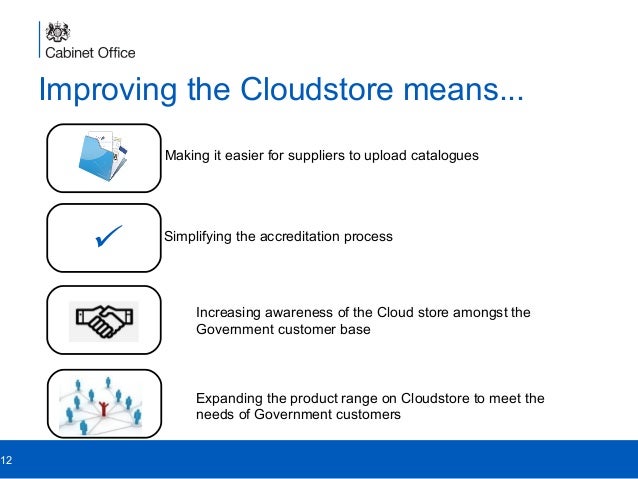 Cabinet Office

Improving the Cloudstore means...

Making it easier for suppliers to upload catalogues

Simplifying the accreditation process

Increasing awareness of the Cloud store amongst the Government customer base

Expanding the product range on Cloudstore to meet the needs of Government customers

12